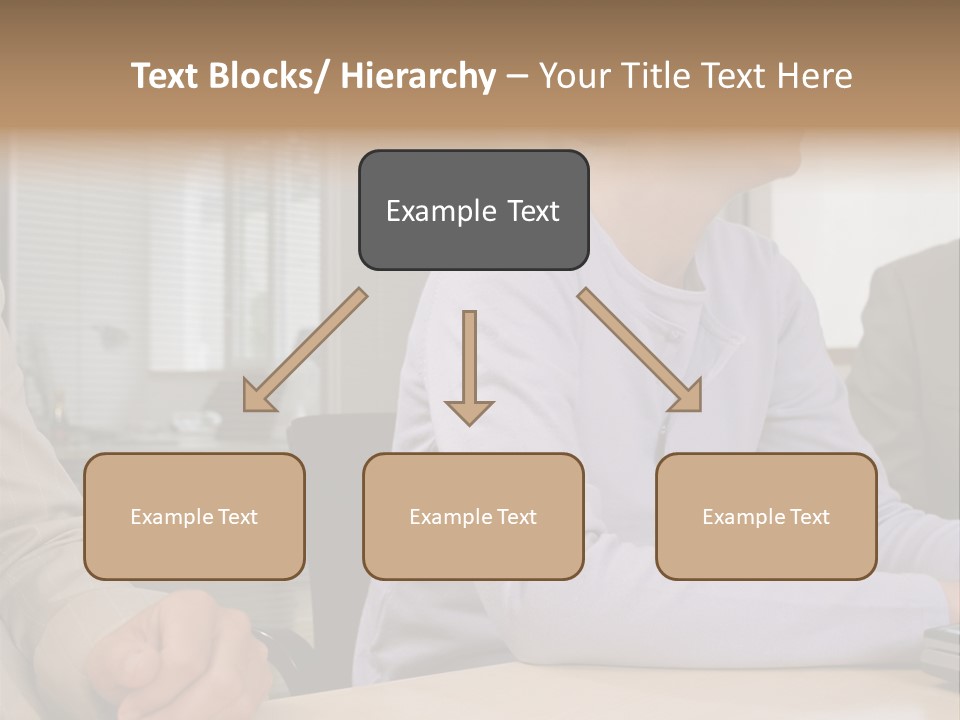 Text Blocks/ Hierarchy – Your Title Text Here

Example Text

Example Text

Example Text

Example Text